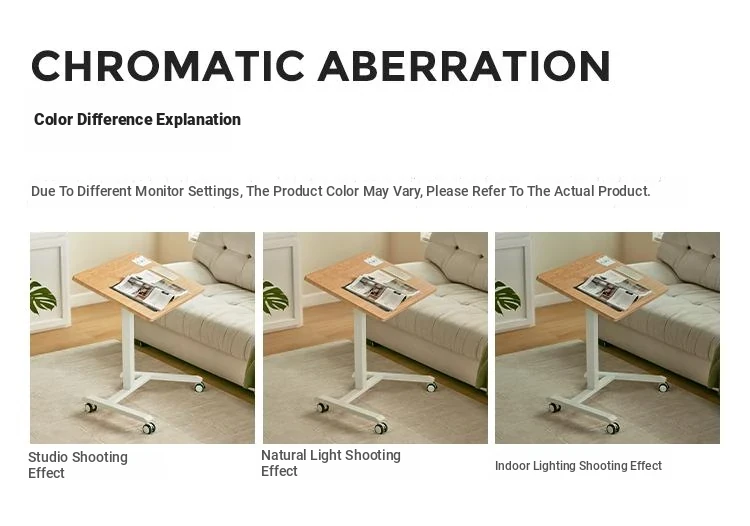 CHROMATIC ABERRATION

Color Difference Explanation

Due To Different Monitor Settings, The Product Color May Vary, Please Refer To The Actual Product.

Studio Shooting Effect

Natural Light Shooting Effect

Indoor Lighting Shooting Effect